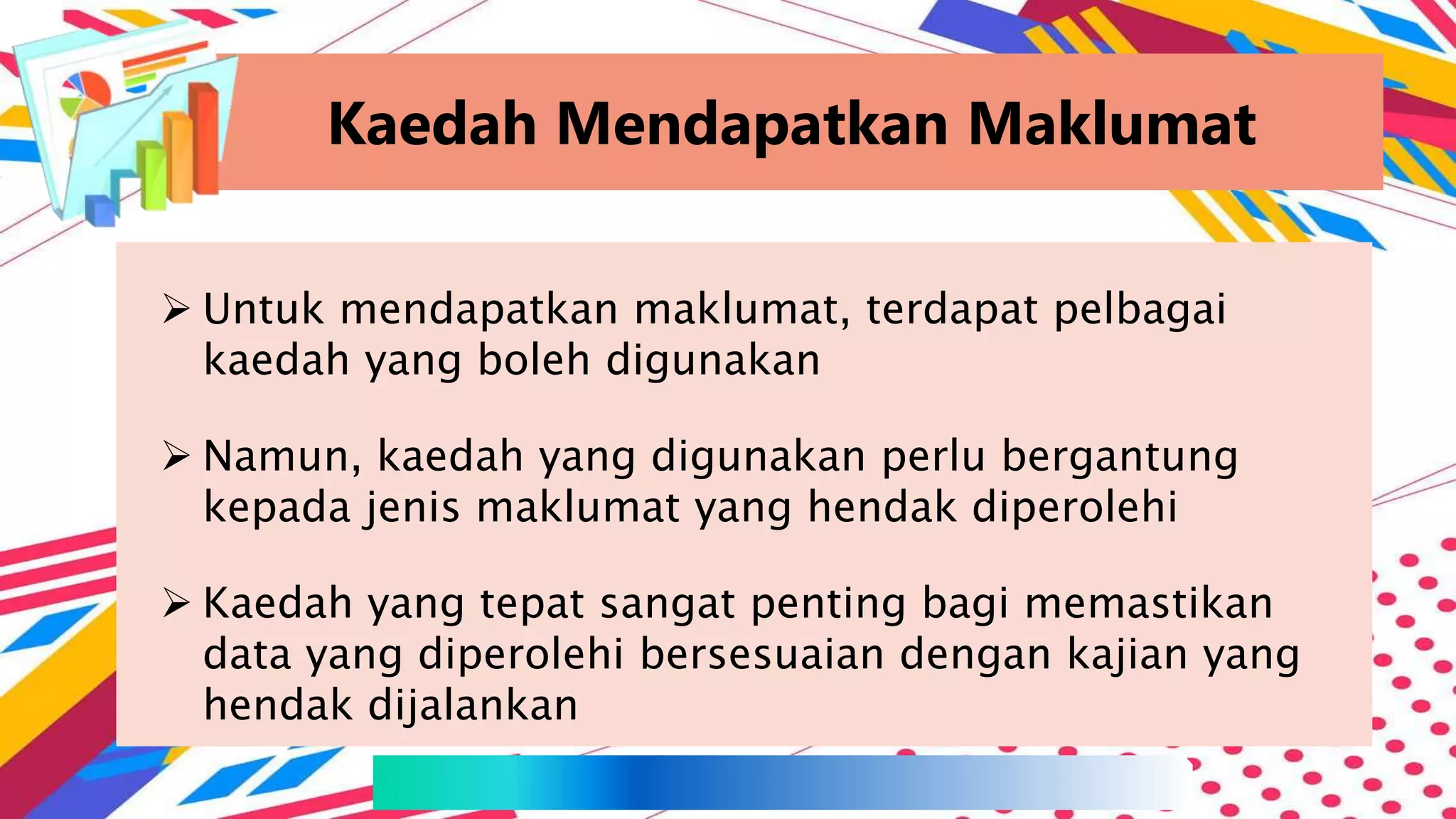 Kaedah Mendapatkan Maklumat

➢ Untuk mendapatkan maklumat, terdapat pelbagai kaedah yang boleh digunakan

➢ Namun, kaedah yang digunakan perlu bergantung kepada jenis maklumat yang hendak diperolehi

➢ Kaedah yang tepat sangat penting bagi memastikan data yang diperolehi bersesuaian dengan kajian yang hendak dijalankan